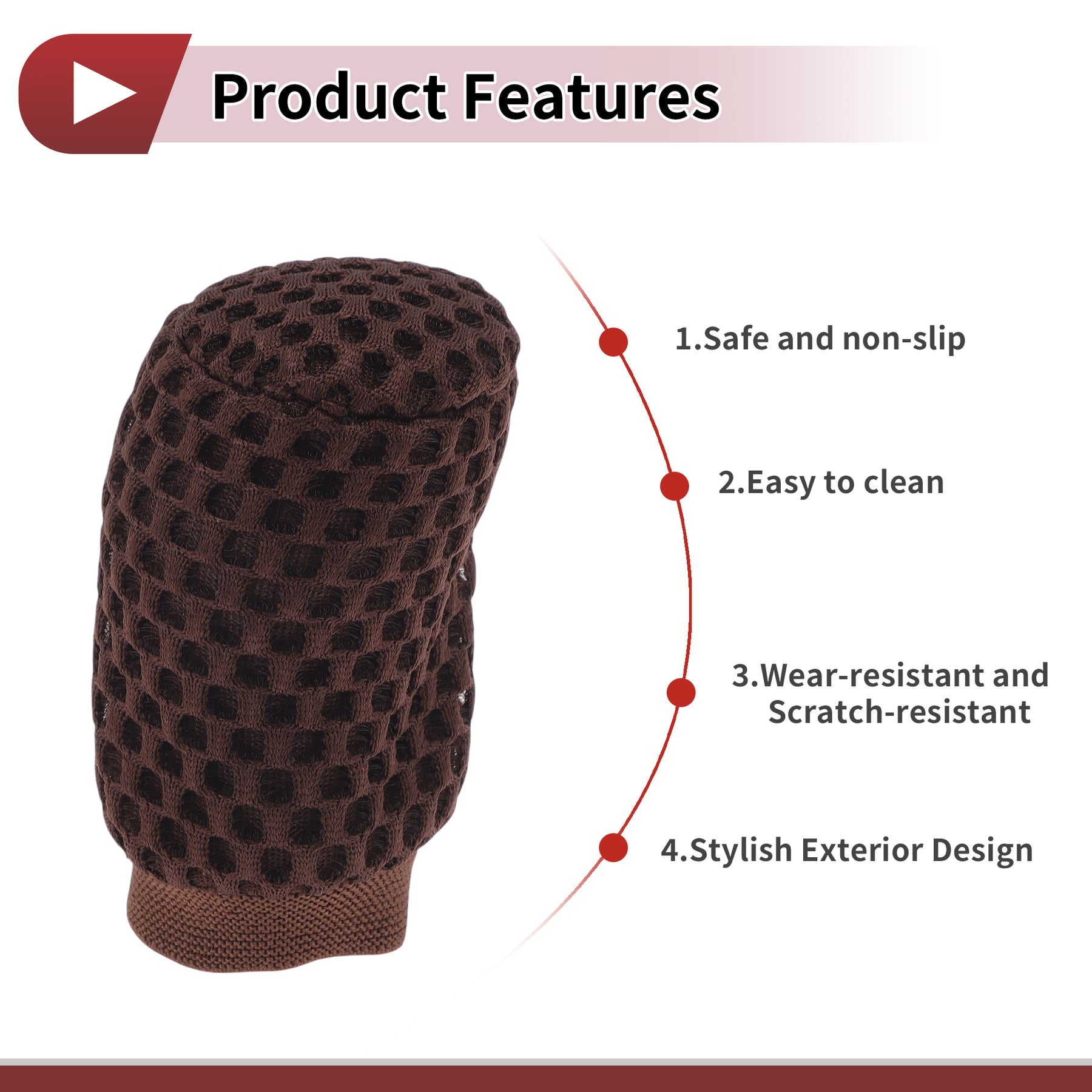 Product Features

1.Safe and non-slip

2.Easy to clean

3.Wear-resistant and Scratch-resistant

4.Stylish Exterior Design